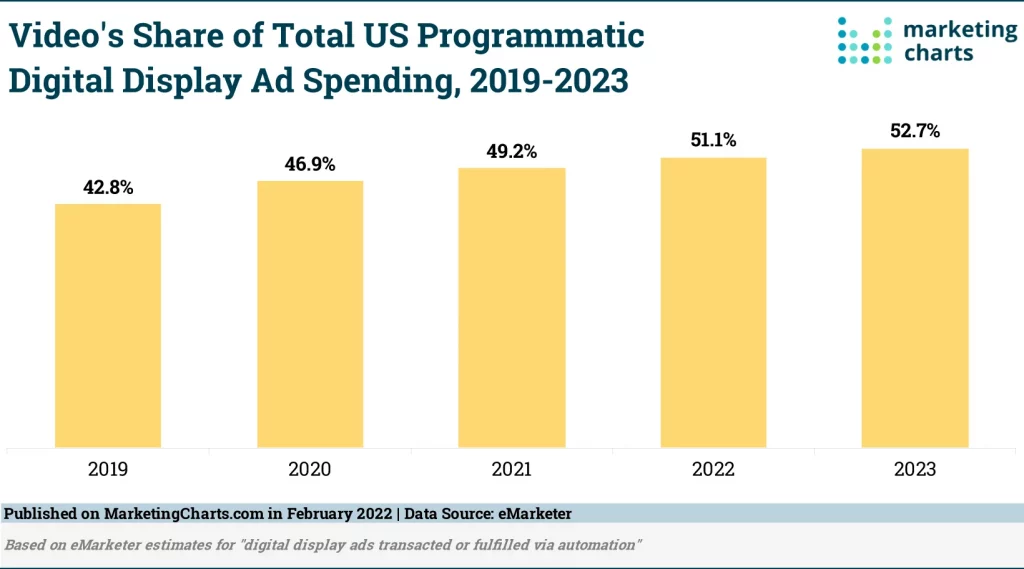 Video's Share of Total US Programmatic Digital Display Ad Spending, 2019-2023

marketing charts

42.8%
46.9%
49.2%
51.1%
52.7%

2019
2020
2021
2022
2023

Published on MarketingCharts.com in February 2022 | Data Source: eMarketer

Based on eMarketer estimates for "digital display ads transacted or fulfilled via automation"